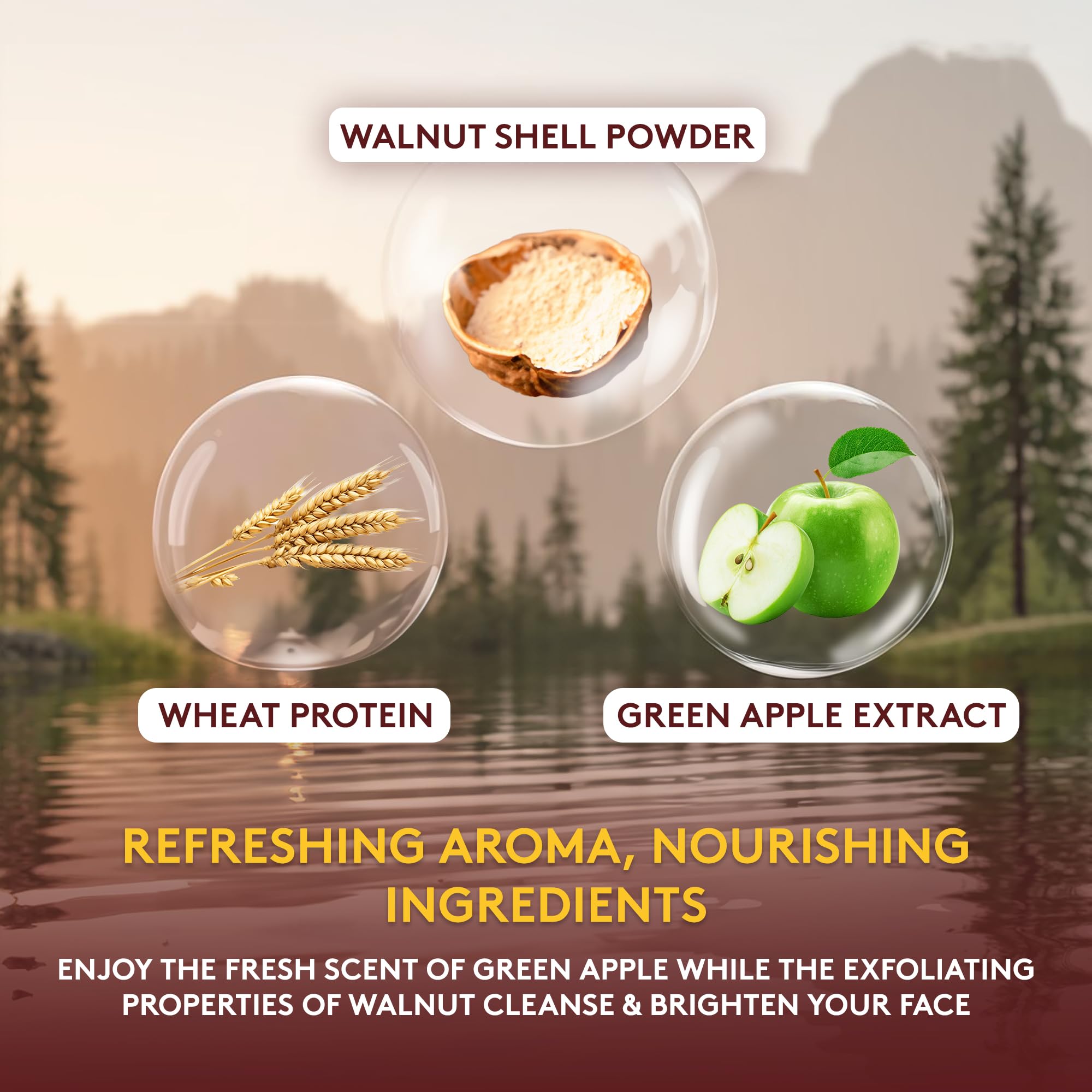 WALNUT SHELL POWDER

WHEAT PROTEIN

GREEN APPLE EXTRACT

REFRESHING AROMA, NOURISHING INGREDIENTS

ENJOY THE FRESH SCENT OF GREEN APPLE WHILE THE EXFOLIATING PROPERTIES OF WALNUT CLEANSE & BRIGHTEN YOUR FACE